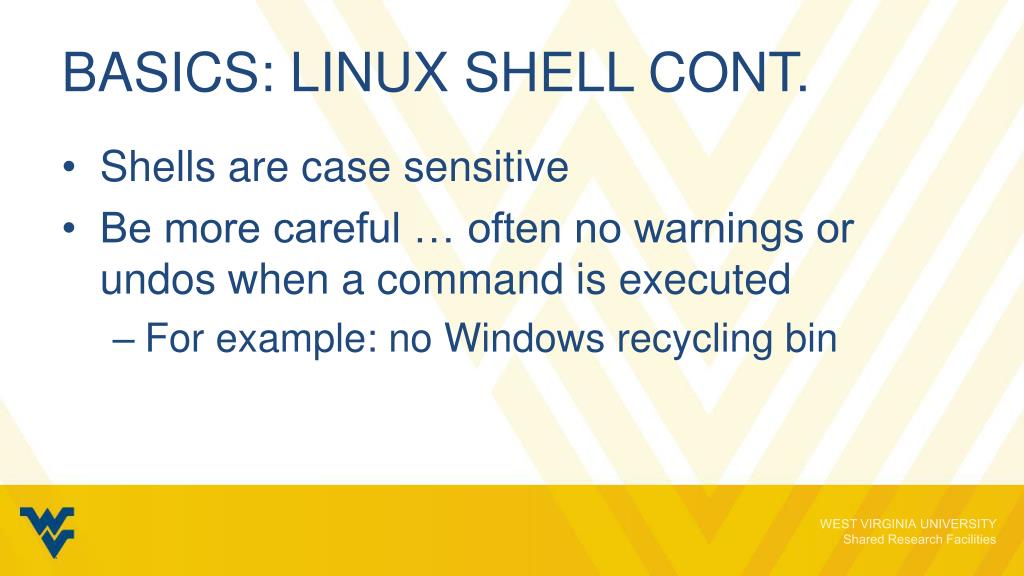 BASICS: LINUX SHELL CONT.

• Shells are case sensitive
• Be more careful … often no warnings or undos when a command is executed
– For example: no Windows recycling bin

WEST VIRGINIA UNIVERSITY
Shared Research Facilities